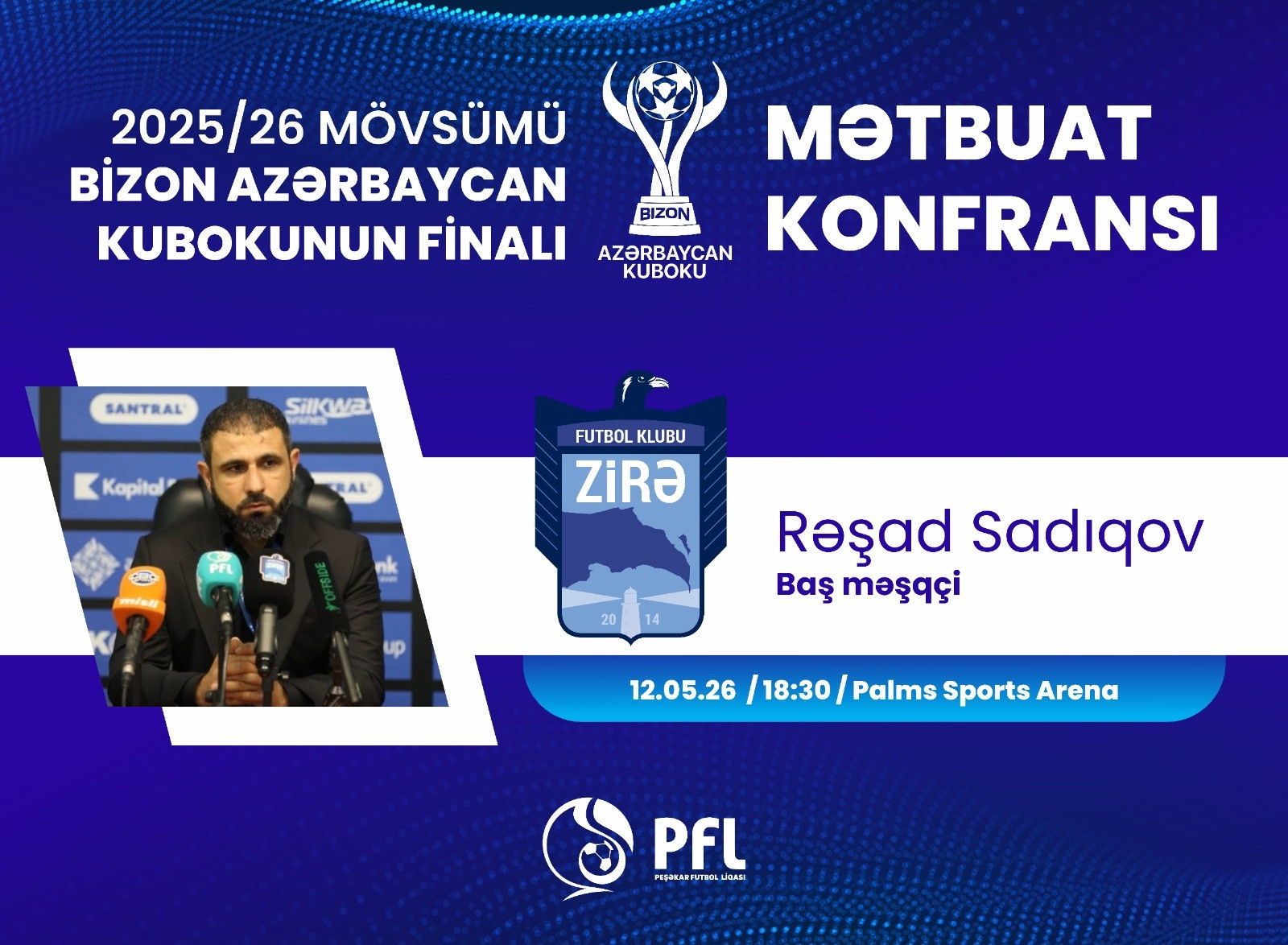 2025/26 MÖVSÜMÜ
BİZON AZƏRBAYCAN KUBOKUNUN FİNALI

BIZON
AZƏRBAYCAN KUBOKU

MƏTBUAT KONFRANSI

SANTRAL
Silkway
Kapital
PFL
misli
OFFSIDE

FUTBOL KLUBU
ZİRƏ
20 14

Rəşad Sadıqov
Baş məşqçi

12.05.26 / 18:30 / Palms Sports Arena

PFL
PEŞƏKAR FUTBOL LİQASI